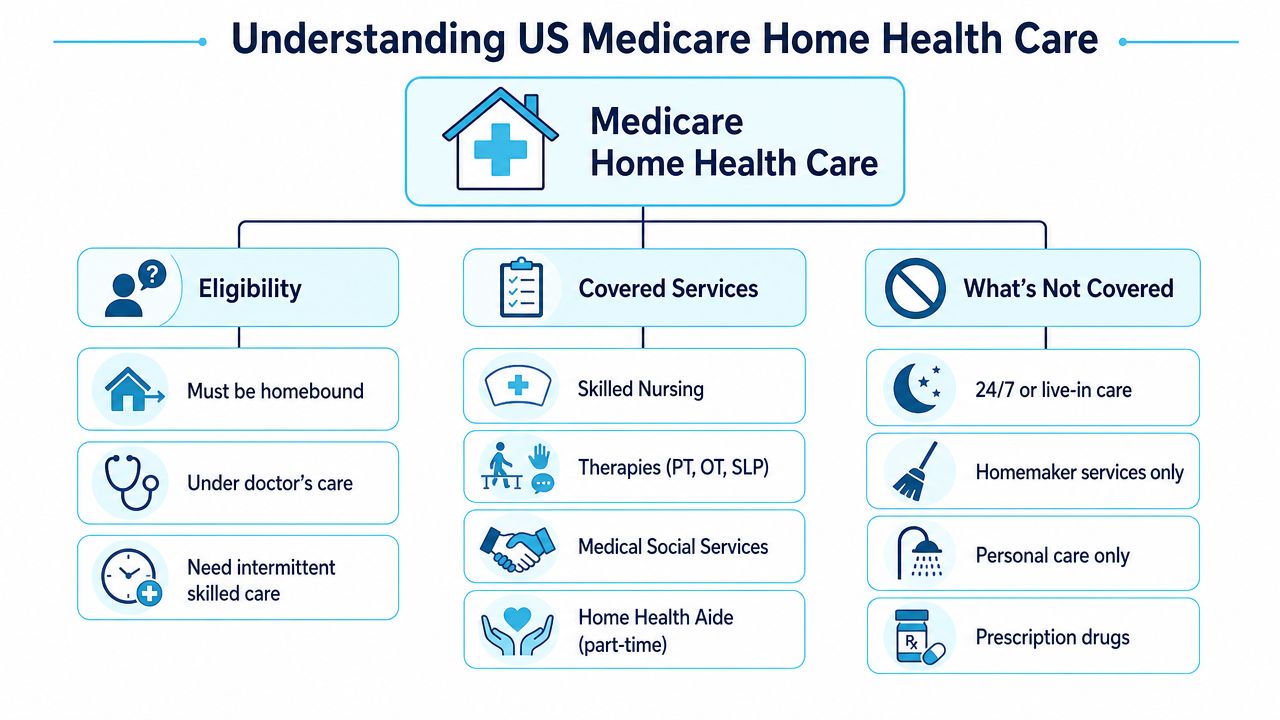 Understanding US Medicare Home Health Care

Medicare Home Health Care

Eligibility

Must be homebound

Under doctor's care

Need intermittent skilled care

Covered Services

Skilled Nursing

Therapies (PT, OT, SLP)

Medical Social Services

Home Health Aide (part-time)

What's Not Covered

24/7 or live-in care

Homemaker services only

Personal care only

Rx

Prescription drugs